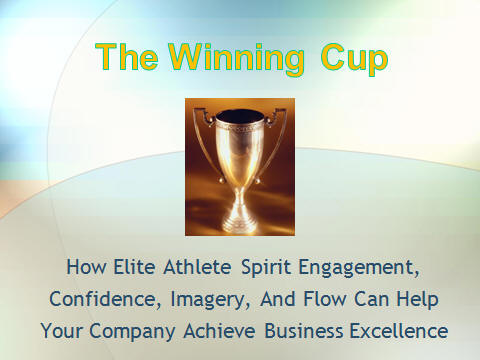 The Winning Cup

How Elite Athlete Spirit Engagement, Confidence, Imagery, And Flow Can Help Your Company Achieve Business Excellence